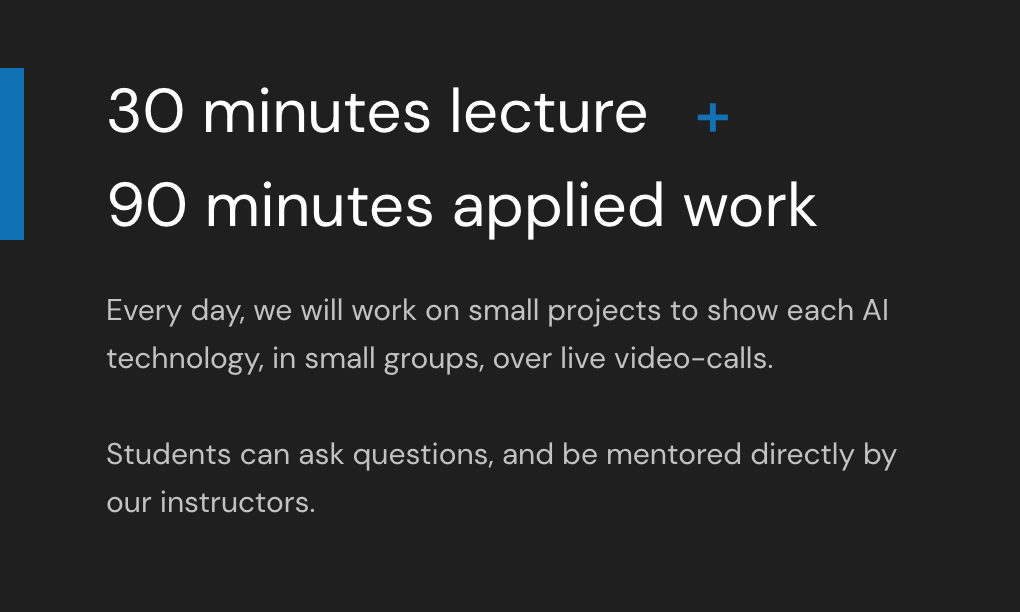 30 minutes lecture +
90 minutes applied work

Every day, we will work on small projects to show each AI technology, in small groups, over live video-calls.

Students can ask questions, and be mentored directly by our instructors.